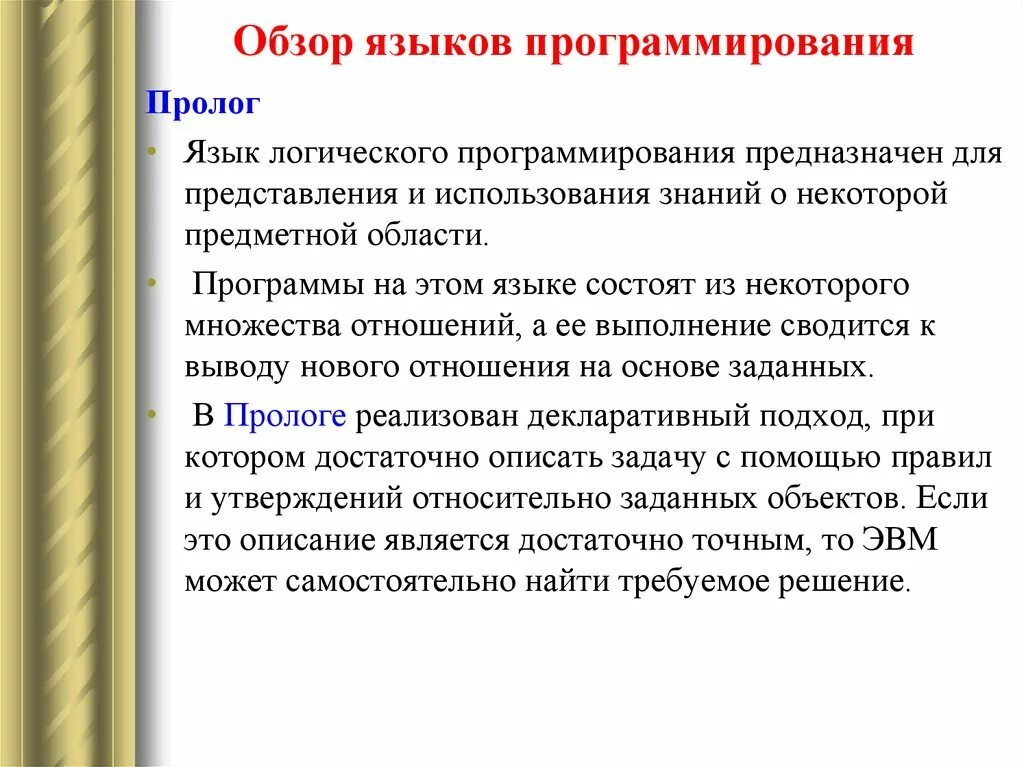 Обзор языков программирования

Пролог

• Язык логического программирования предназначен для представления и использования знаний о некоторой предметной области.

• Программы на этом языке состоят из некоторого множества отношений, а ее выполнение сводится к выводу нового отношения на основе заданных.

• В Прологе реализован декларативный подход, при котором достаточно описать задачу с помощью правил и утверждений относительно заданных объектов. Если это описание является достаточно точным, то ЭВМ может самостоятельно найти требуемое решение.